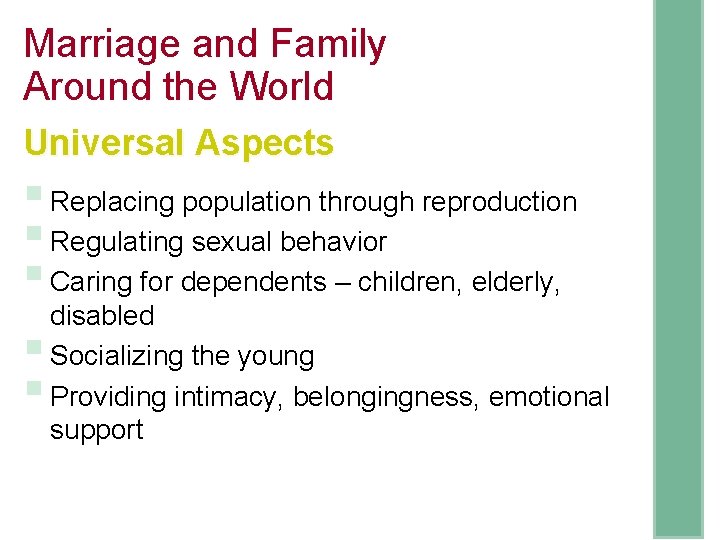 Marriage and Family Around the World

Universal Aspects

- Replacing population through reproduction
- Regulating sexual behavior
- Caring for dependents – children, elderly, disabled
- Socializing the young
- Providing intimacy, belongingness, emotional support